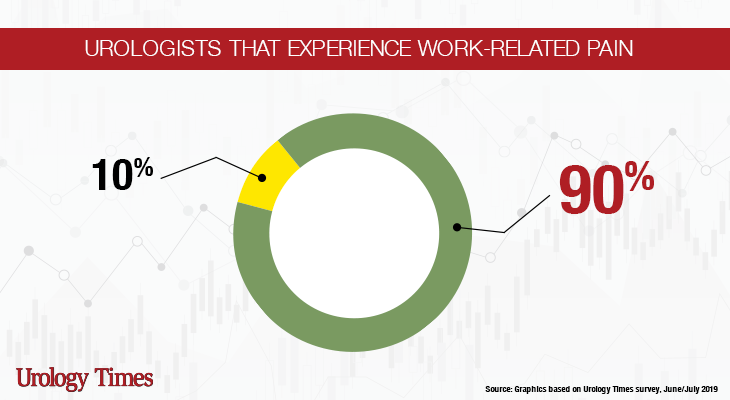 UROLOGISTS THAT EXPERIENCE WORK-RELATED PAIN

10%

90%

Urology Times

Source: Graphics based on Urology Times survey, June/July 2019